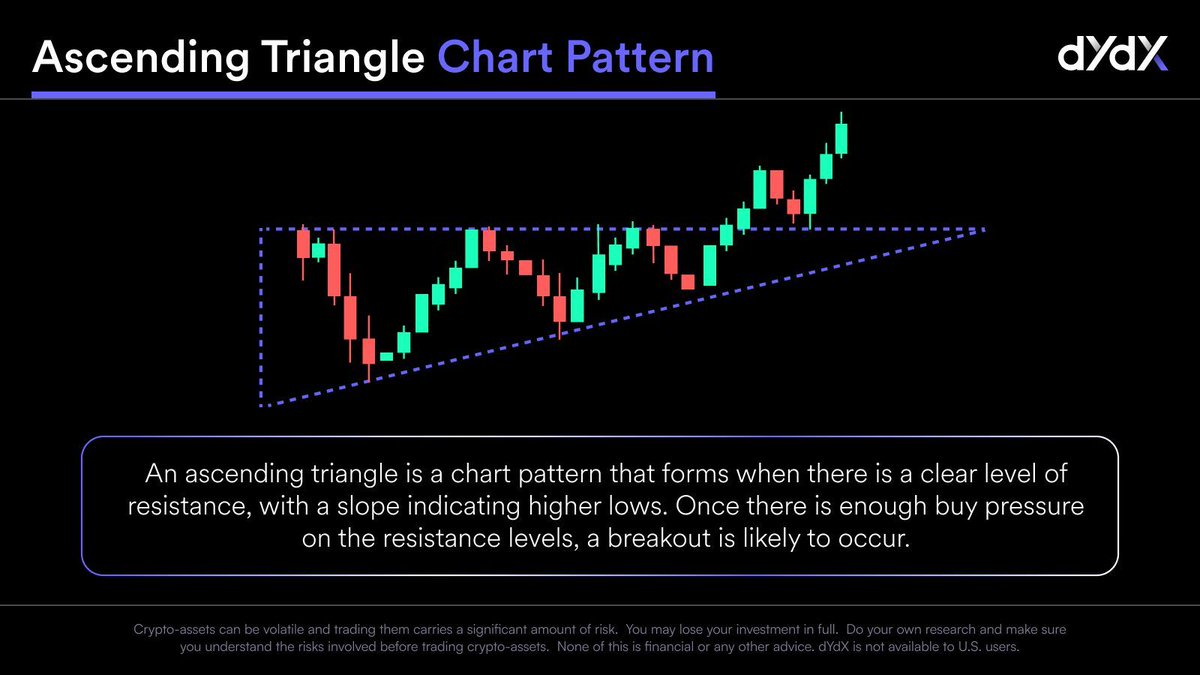 Ascending Triangle Chart Pattern

dYdX

An ascending triangle is a chart pattern that forms when there is a clear level of resistance, with a slope indicating higher lows. Once there is enough buy pressure on the resistance levels, a breakout is likely to occur.

Crypto-assets can be volatile and trading them carries a significant amount of risk. You may lose your investment in full. Do your own research and make sure you understand the risks involved before trading crypto-assets. None of this is financial or any other advice. dYdX is not available to U.S. users.